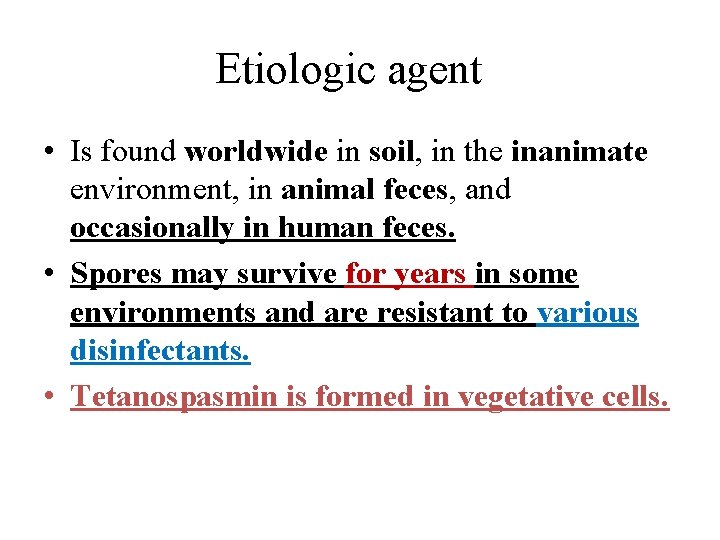 Etiologic agent

• Is found worldwide in soil, in the inanimate environment, in animal feces, and occasionally in human feces.

• Spores may survive for years in some environments and are resistant to various disinfectants.

• Tetanospasmin is formed in vegetative cells.